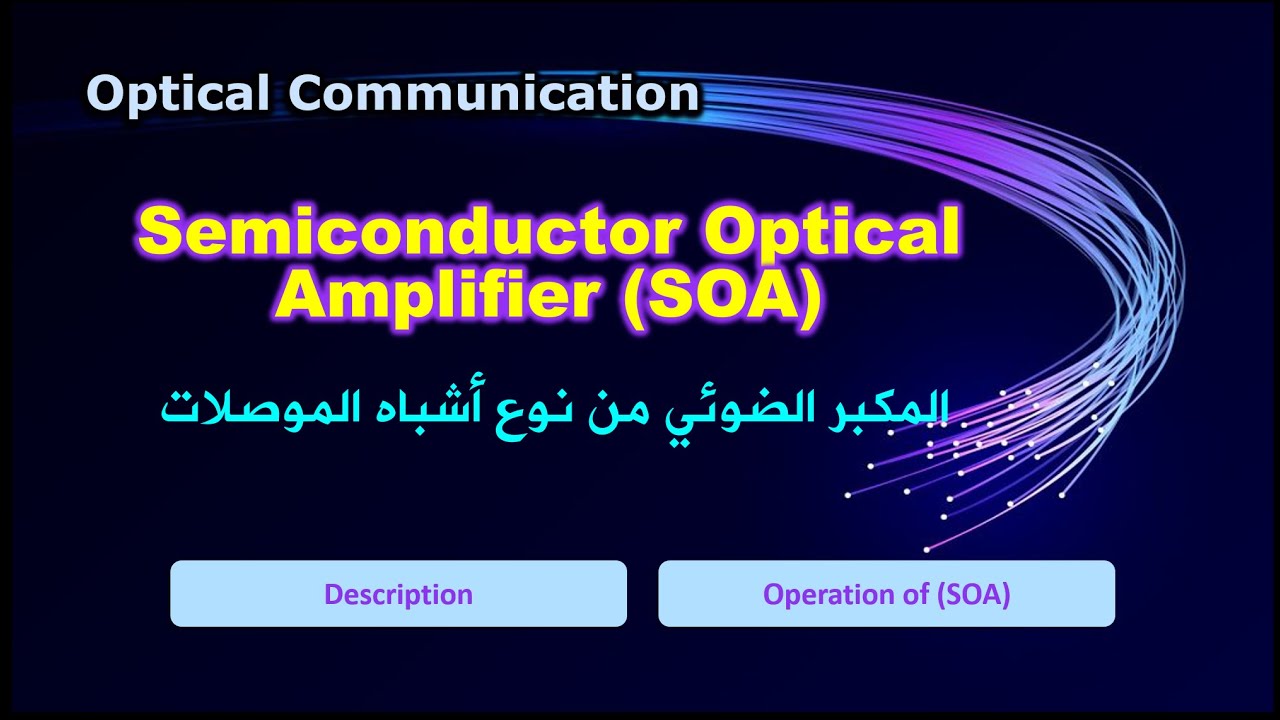 Optical Communication

Semiconductor Optical Amplifier (SOA)

المكبر الضوئي من نوع أشباه الموصلات

Description

Operation of (SOA)